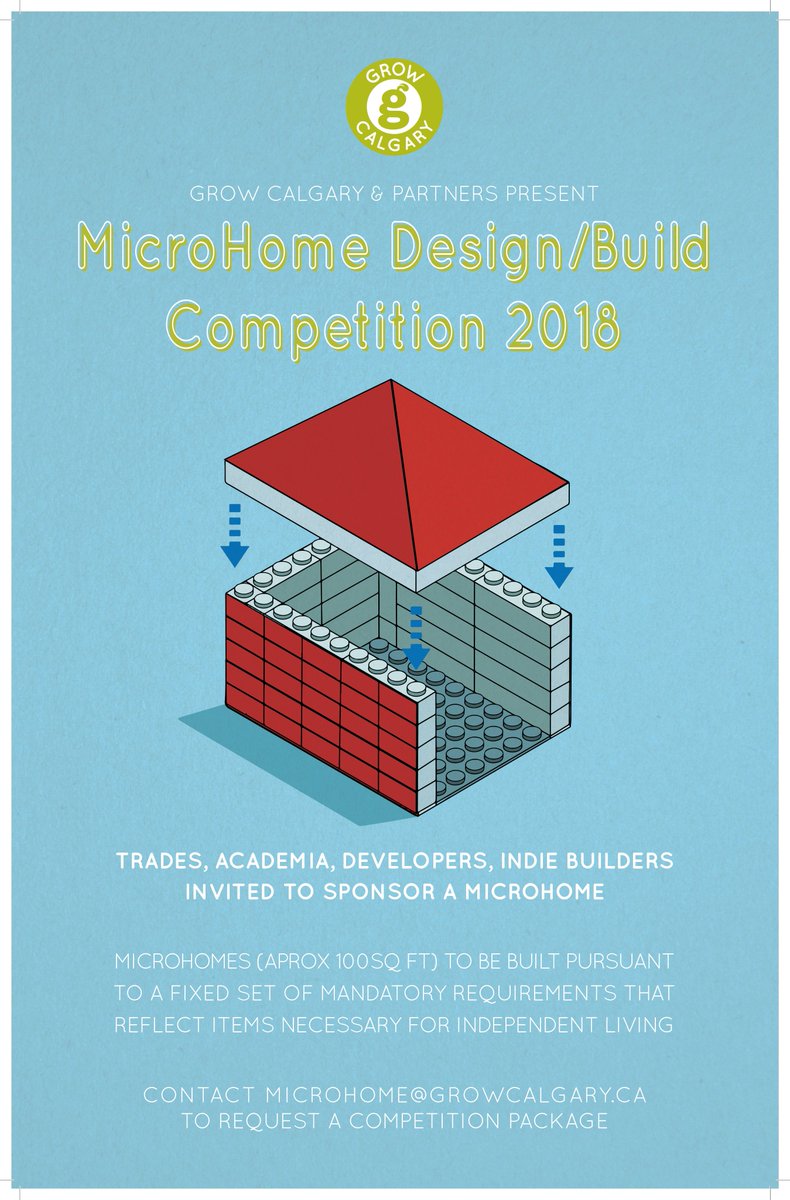 GROW
g
CALGARY

GROW CALGARY & PARTNERS PRESENT

MicroHome Design/Build Competition 2018

TRADES, ACADEMIA, DEVELOPERS, INDIE BUILDERS INVITED TO SPONSOR A MICROHOME

MICROHOMES (APROX 100SQ FT) TO BE BUILT PURSUANT TO A FIXED SET OF MANDATORY REQUIREMENTS THAT REFLECT ITEMS NECESSARY FOR INDEPENDENT LIVING

CONTACT MICROHOME@GROWCALGARY.CA TO REQUEST A COMPETITION PACKAGE